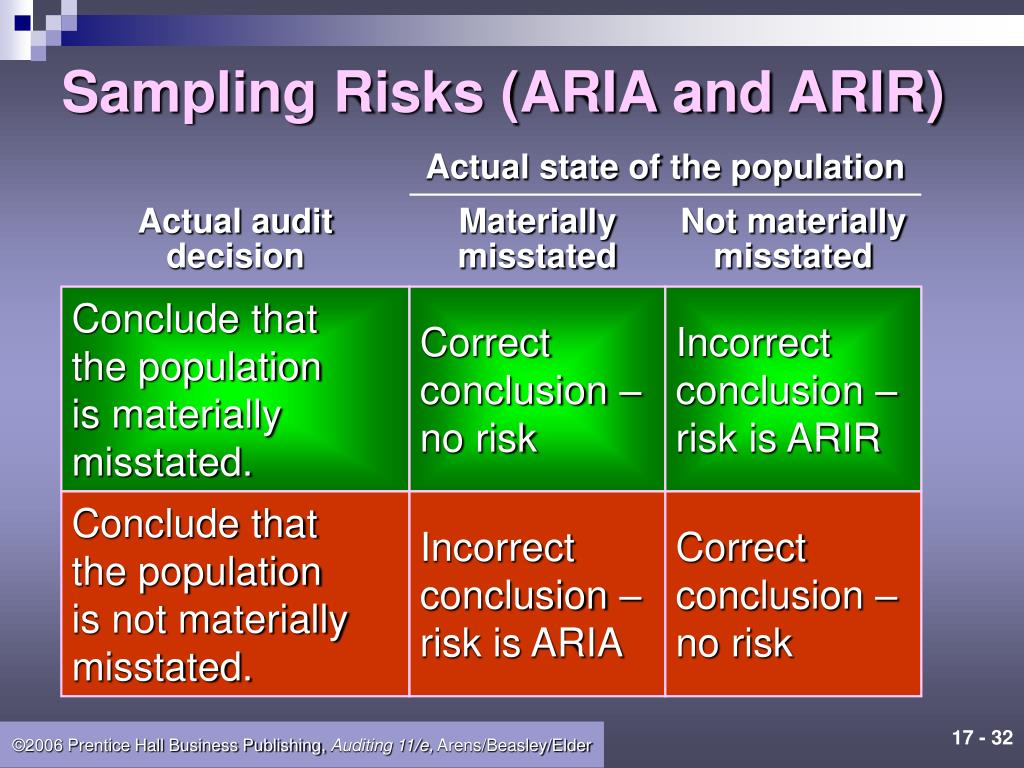 Sampling Risks (ARIA and ARIR)

Actual state of the population

| Actual audit decision | Materially misstated | Not materially misstated |
|---|---|---|
| Conclude that the population is materially misstated. | Correct conclusion – no risk | Incorrect conclusion – risk is ARIR |
| Conclude that the population is not materially misstated. | Incorrect conclusion – risk is ARIA | Correct conclusion – no risk |

©2006 Prentice Hall Business Publishing, Auditing 11/e, Arens/Beasley/Elder

17 - 32